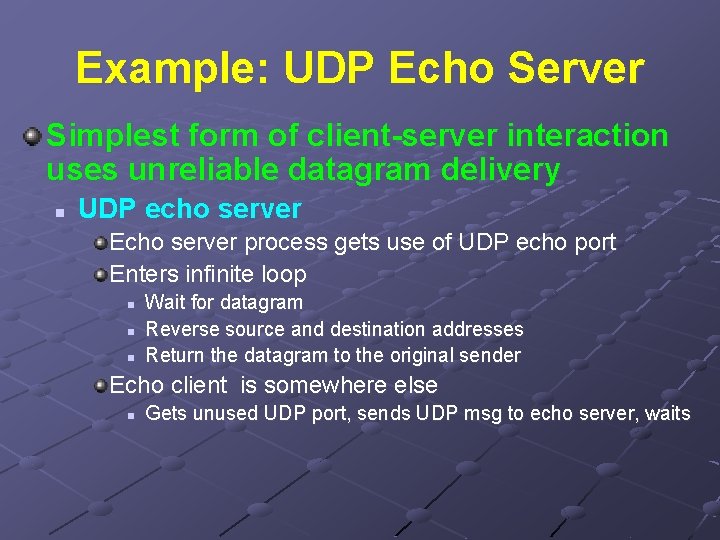 Example: UDP Echo Server

Simplest form of client-server interaction uses unreliable datagram delivery

UDP echo server

Echo server process gets use of UDP echo port

Enters infinite loop

Wait for datagram

Reverse source and destination addresses

Return the datagram to the original sender

Echo client  is somewhere else

Gets unused UDP port, sends UDP msg to echo server, waits